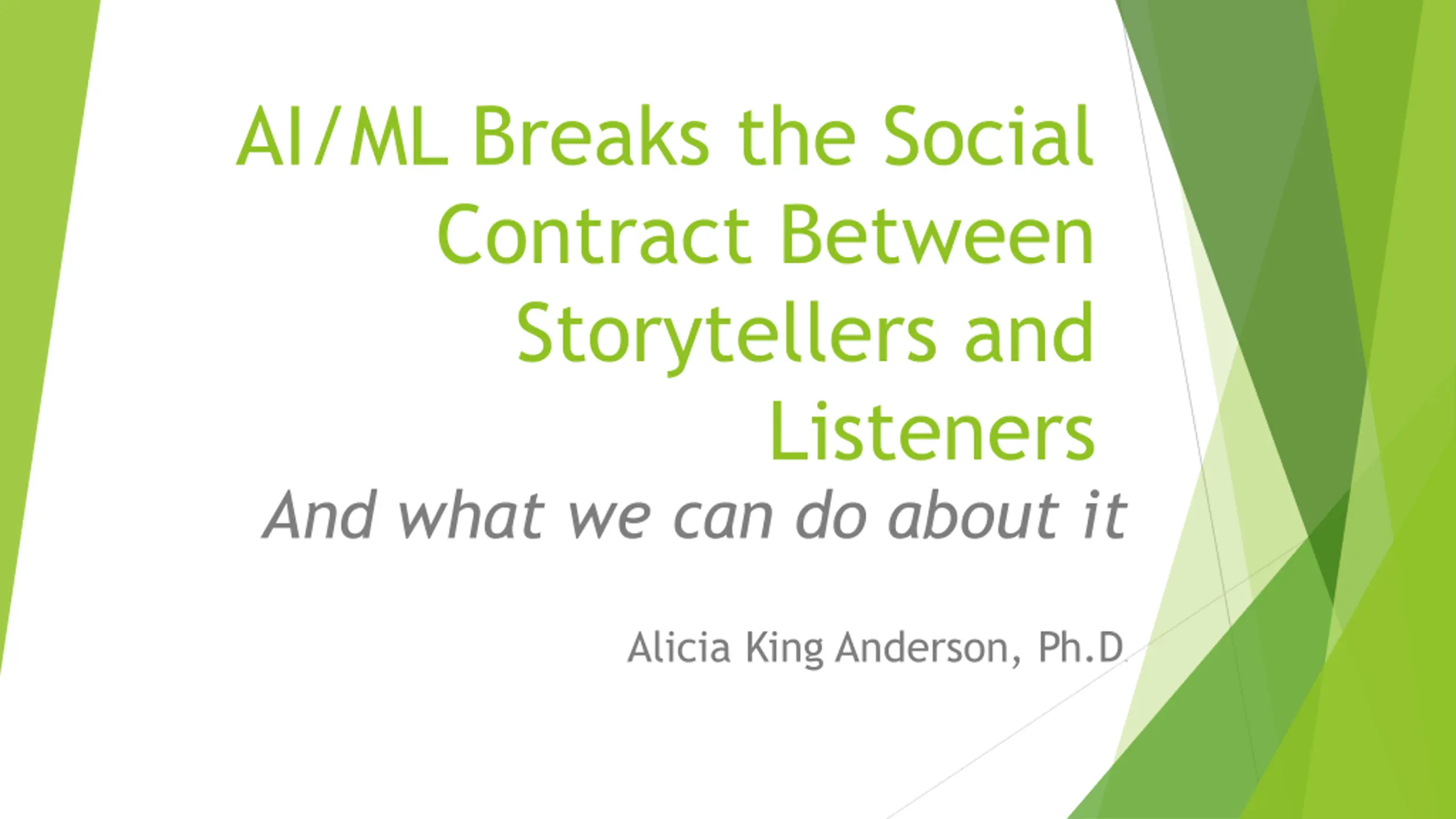 AI/ML Breaks the Social Contract Between Storytellers and Listeners

And what we can do about it

Alicia King Anderson, Ph.D.